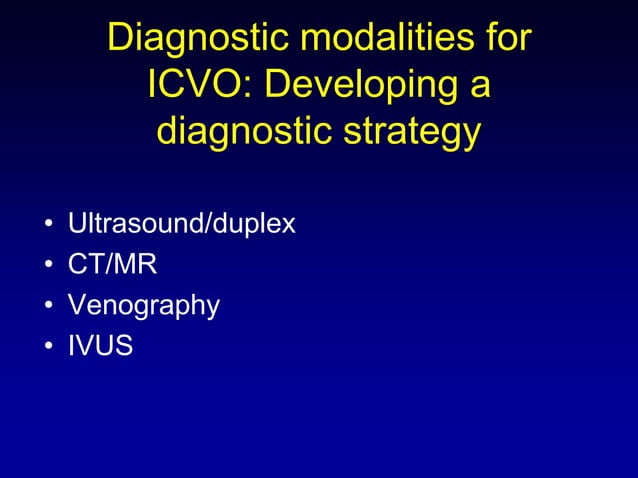 Diagnostic modalities for ICVO: Developing a diagnostic strategy

• Ultrasound/duplex
• CT/MR
• Venography
• IVUS